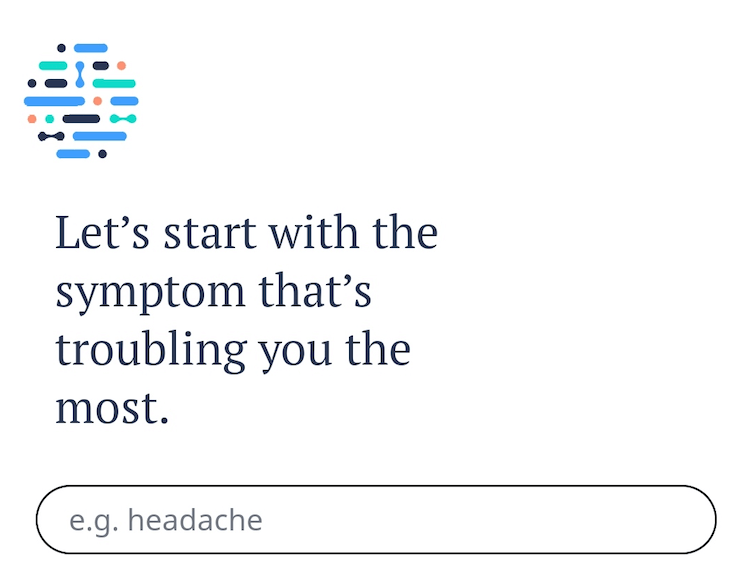 Let’s start with the symptom that’s troubling you the most.

e.g. headache